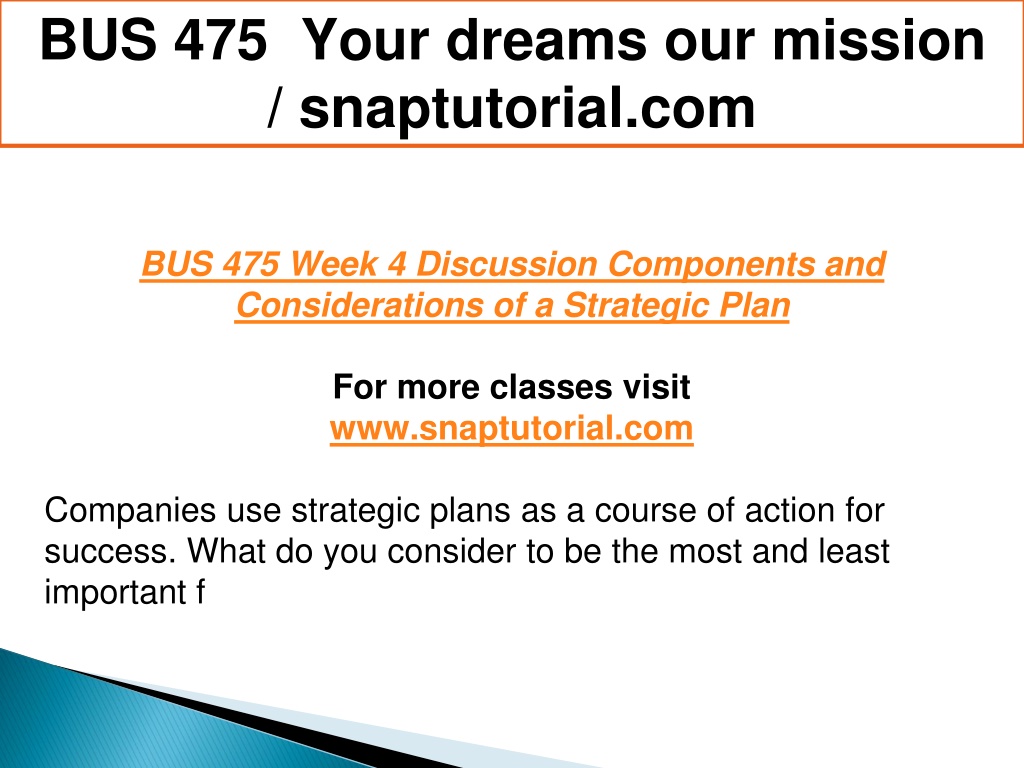 BUS 475 Your dreams our mission / snaptutorial.com

BUS 475 Week 4 Discussion Components and Considerations of a Strategic Plan

For more classes visit
www.snaptutorial.com

Companies use strategic plans as a course of action for success. What do you consider to be the most and least important f